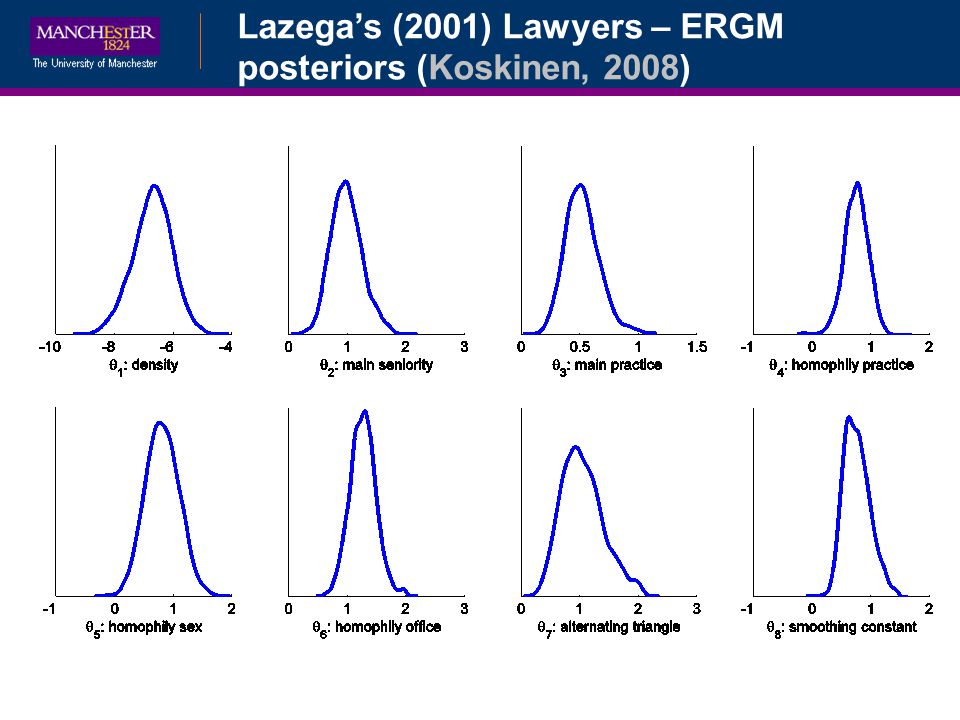 MANCHESTER
1824
The University of Manchester

Lazega's (2001) Lawyers – ERGM posteriors (Koskinen, 2008)

-10 -8 -6 -4
$\theta_1$: density

0 1 2 3
$\theta_2$: main seniority

0 0.5 1 1.5
$\theta_3$: main practice

-1 0 1 2
$\theta_4$: homophily practice

-1 0 1 2
$\theta_5$: homophily sex

0 1 2 3
$\theta_6$: homophily office

0 1 2 3
$\theta_7$: alternating triangle

-1 0 1 2
$\theta_8$: smoothing constant